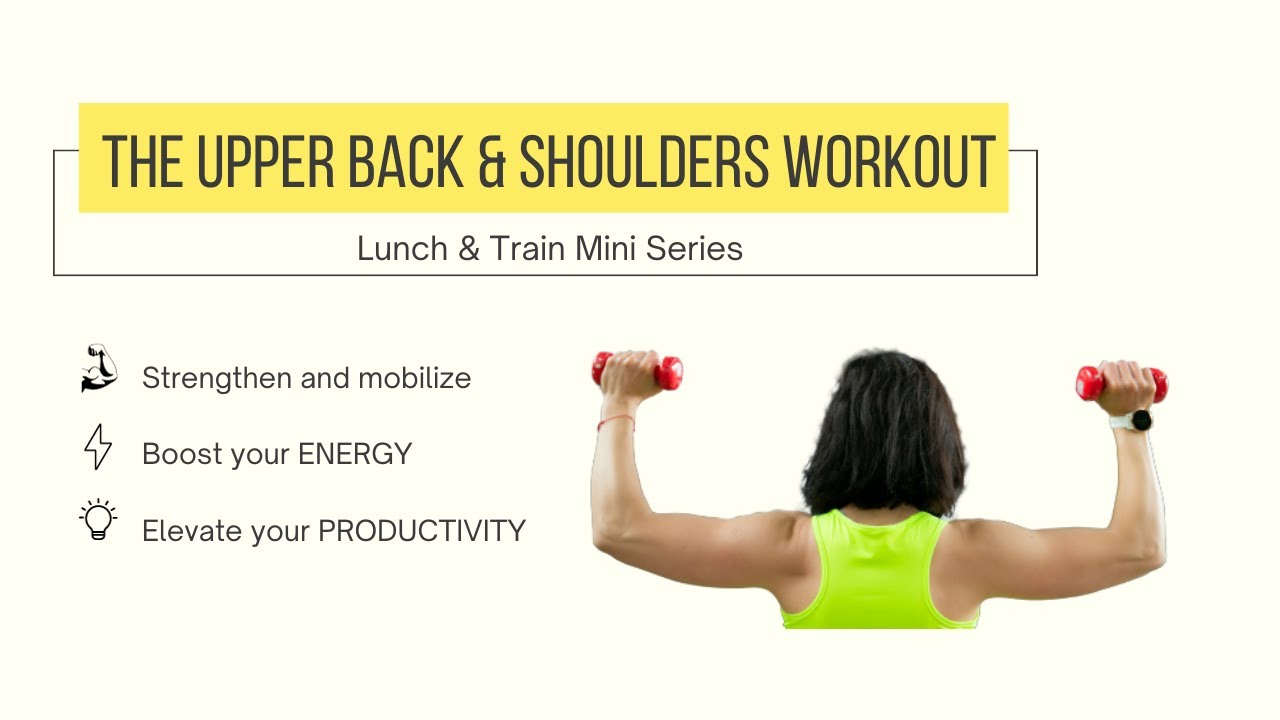 THE UPPER BACK & SHOULDERS WORKOUT

Lunch & Train Mini Series

Strengthen and mobilize

Boost your ENERGY

Elevate your PRODUCTIVITY